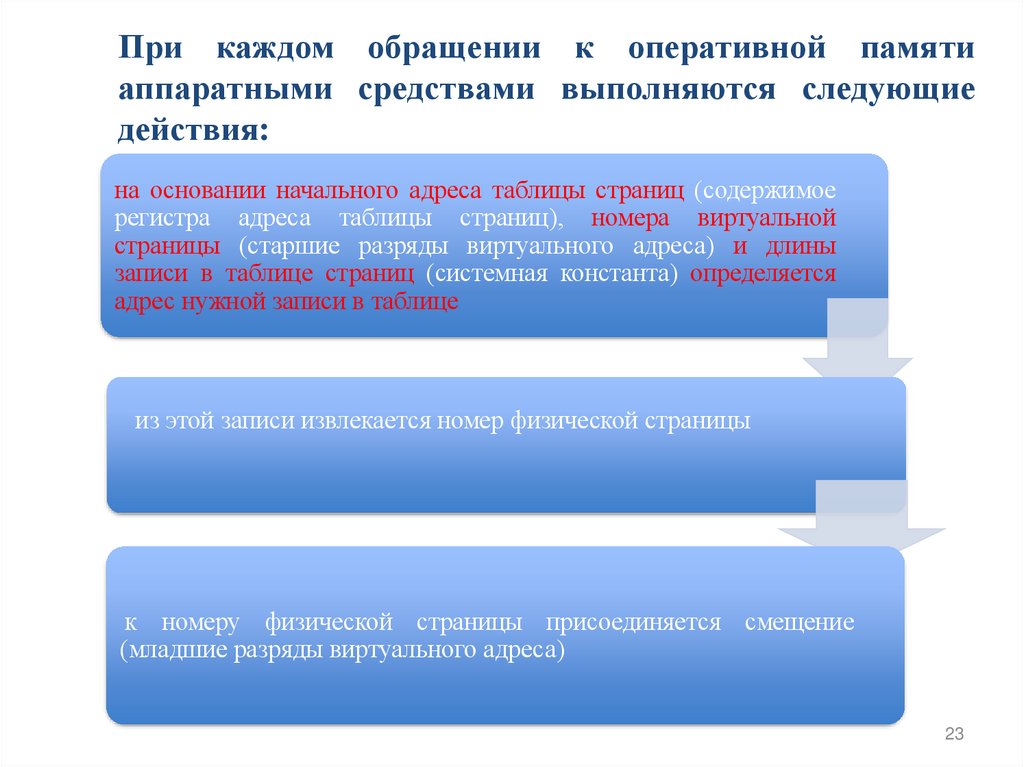 При каждом обращении к оперативной памяти аппаратными средствами выполняются следующие действия:

на основании начального адреса таблицы страниц (содержимое регистра адреса таблицы страниц), номера виртуальной страницы (старшие разряды виртуального адреса) и длины записи в таблице страниц (системная константа) определяется адрес нужной записи в таблице

из этой записи извлекается номер физической страницы

к номеру физической страницы присоединяется смещение (младшие разряды виртуального адреса)

23